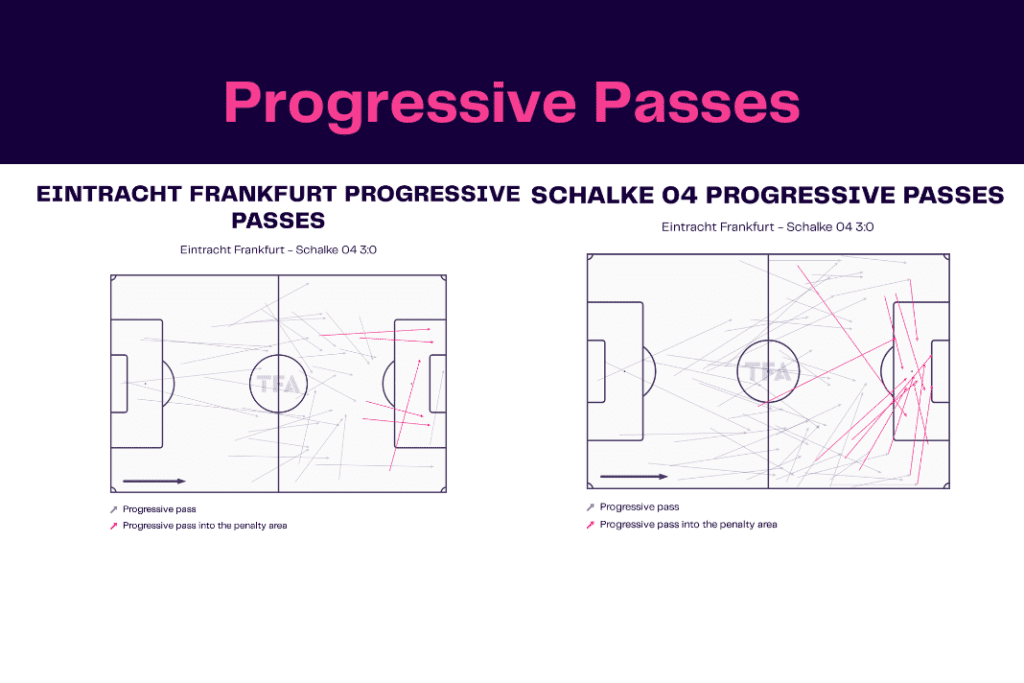 Progressive Passes

EINTRACHT FRANKFURT PROGRESSIVE PASSES

Eintracht Frankfurt - Schalke 04 3:0

TFA

Progressive pass

Progressive pass into the penalty area

SCHALKE 04 PROGRESSIVE PASSES

Eintracht Frankfurt - Schalke 04 3:0

TFA

Progressive pass

Progressive pass into the penalty area